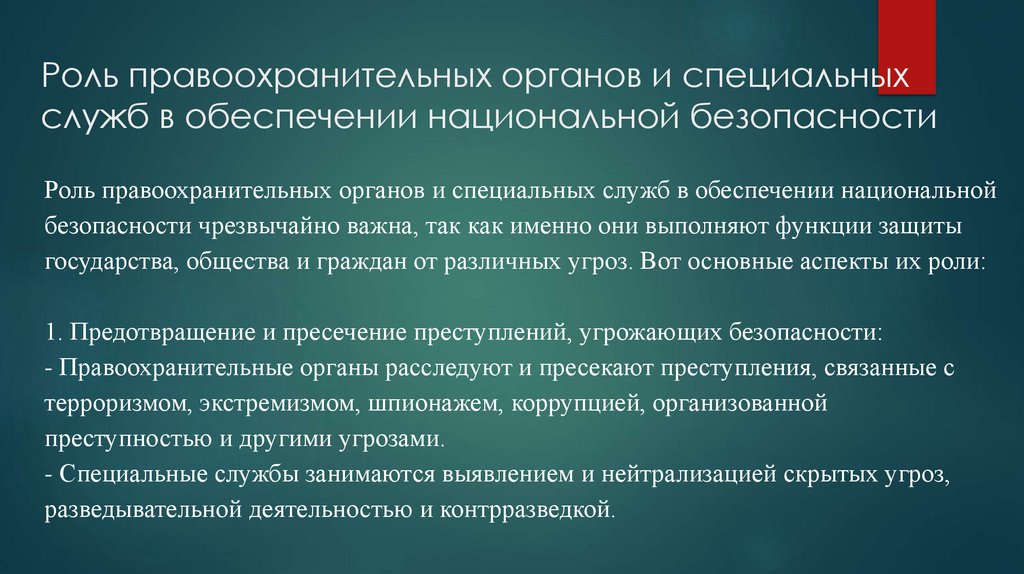 Роль правоохранительных органов и специальных служб в обеспечении национальной безопасности

Роль правоохранительных органов и специальных служб в обеспечении национальной безопасности чрезвычайно важна, так как именно они выполняют функции защиты государства, общества и граждан от различных угроз. Вот основные аспекты их роли:

1. Предотвращение и пресечение преступлений, угрожающих безопасности:
- Правоохранительные органы расследуют и пресекают преступления, связанные с терроризмом, экстремизмом, шпионажем, коррупцией, организованной преступностью и другими угрозами.
- Специальные службы занимаются выявлением и нейтрализацией скрытых угроз, разведывательной деятельностью и контрразведкой.